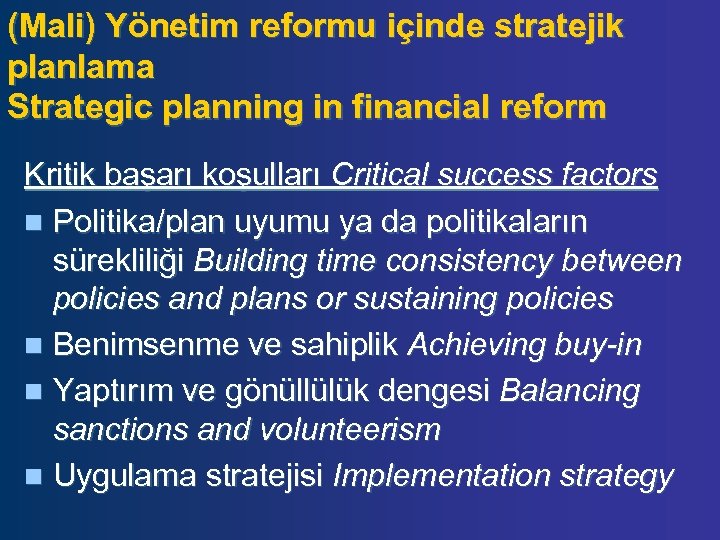 (Mali) Yönetim reformu içinde stratejik planlama
Strategic planning in financial reform

Kritik başarı koşulları Critical success factors

Politika/plan uyumu ya da politikaların sürekliliği Building time consistency between policies and plans or sustaining policies

Benimsenme ve sahiplik Achieving buy-in

Yaptırım ve gönüllülük dengesi Balancing sanctions and volunteerism

Uygulama stratejisi Implementation strategy